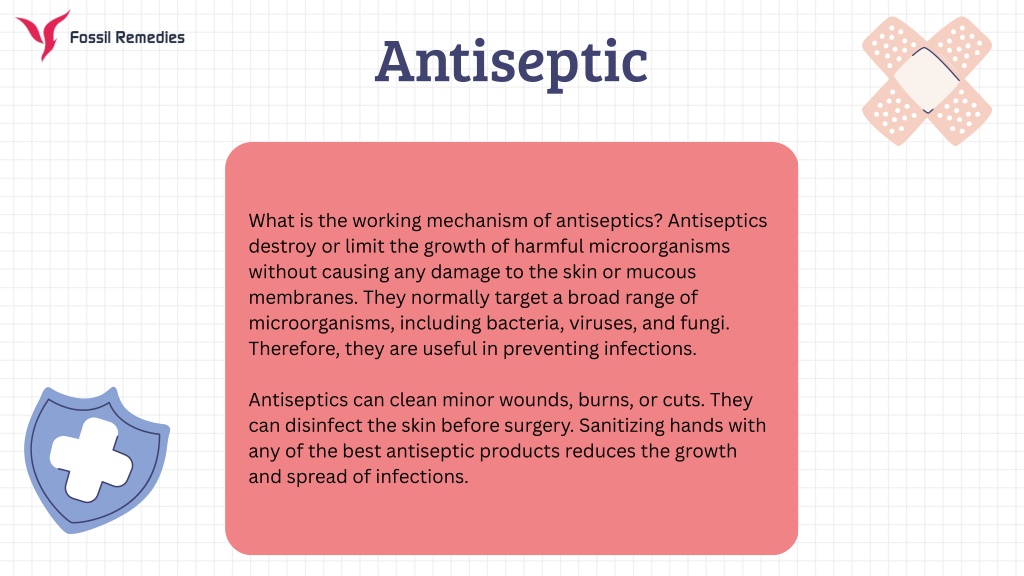 Fossil Remedies

Antiseptic

What is the working mechanism of antiseptics? Antiseptics destroy or limit the growth of harmful microorganisms without causing any damage to the skin or mucous membranes. They normally target a broad range of microorganisms, including bacteria, viruses, and fungi. Therefore, they are useful in preventing infections.

Antiseptics can clean minor wounds, burns, or cuts. They can disinfect the skin before surgery. Sanitizing hands with any of the best antiseptic products reduces the growth and spread of infections.